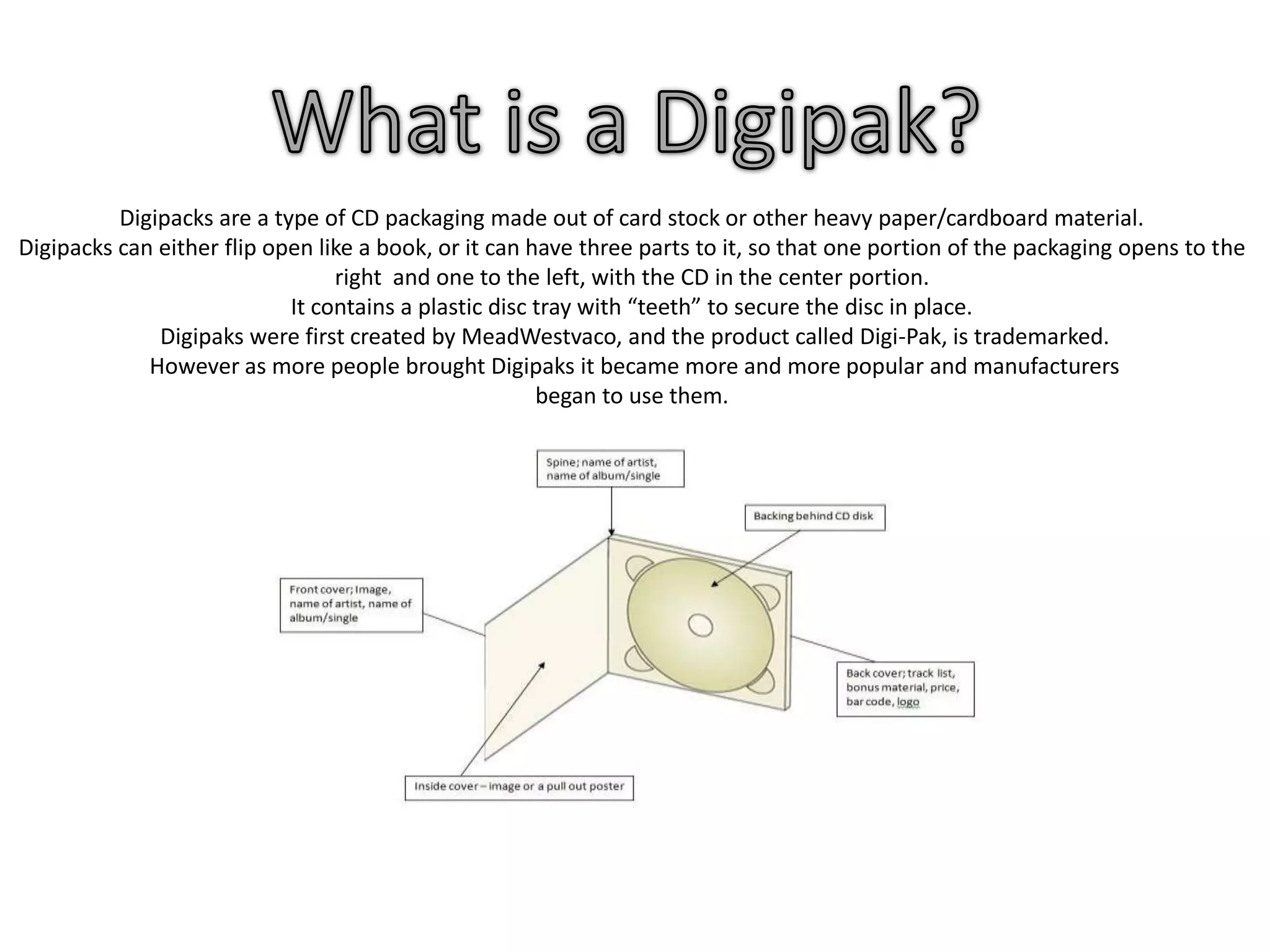 What is a Digipak?

Digipacks are a type of CD packaging made out of card stock or other heavy paper/cardboard material.
Digipacks can either flip open like a book, or it can have three parts to it, so that one portion of the packaging opens to the right  and one to the left, with the CD in the center portion.
It contains a plastic disc tray with “teeth” to secure the disc in place.
Digipaks were first created by MeadWestvaco, and the product called Digi-Pak, is trademarked.
However as more people brought Digipaks it became more and more popular and manufacturers began to use them.

Spine; name of artist, name of album/single

Backing behind CD disk

Front cover; Image, name of artist, name of album/single

Back cover; track list, bonus material, price, bar code, logo

Inside cover – image or a pull out poster